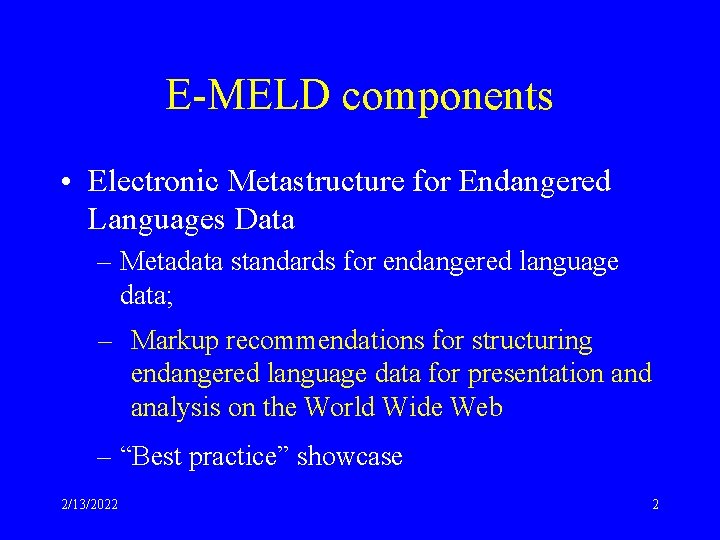 E-MELD components

• Electronic Metastructure for Endangered Languages Data

– Metadata standards for endangered language data;

– Markup recommendations for structuring endangered language data for presentation and analysis on the World Wide Web

– “Best practice” showcase

2/13/2022

2